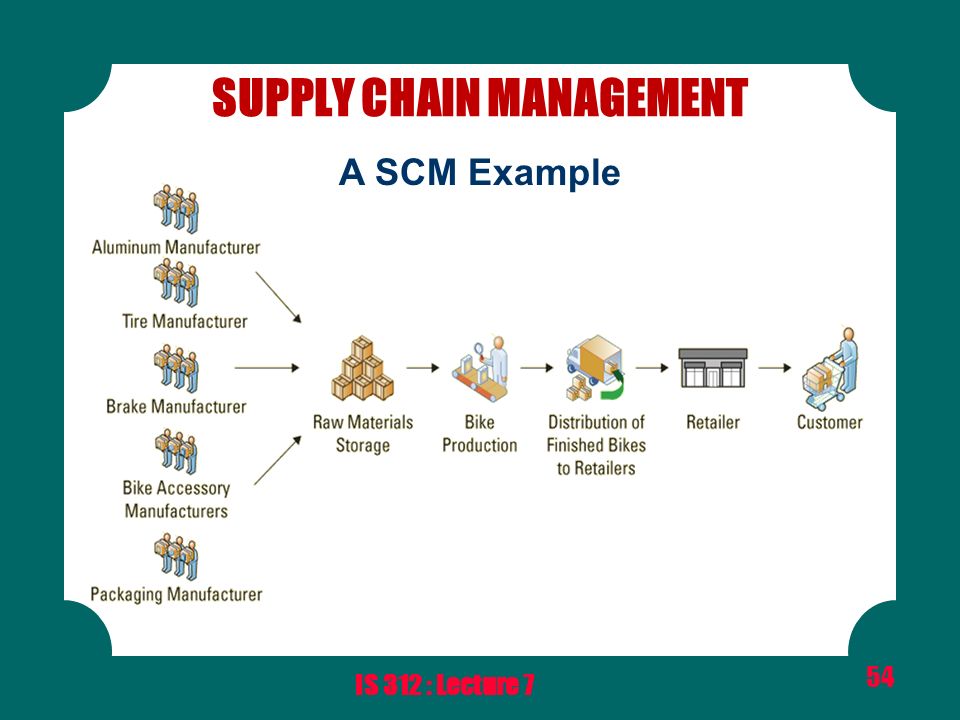 SUPPLY CHAIN MANAGEMENT

A SCM Example

Aluminum Manufacturer

Tire Manufacturer

Brake Manufacturer

Bike Accessory Manufacturers

Packaging Manufacturer

Raw Materials Storage

Bike Production

Distribution of Finished Bikes to Retailers

Retailer

Customer

IS 312 : Lecture 7

54